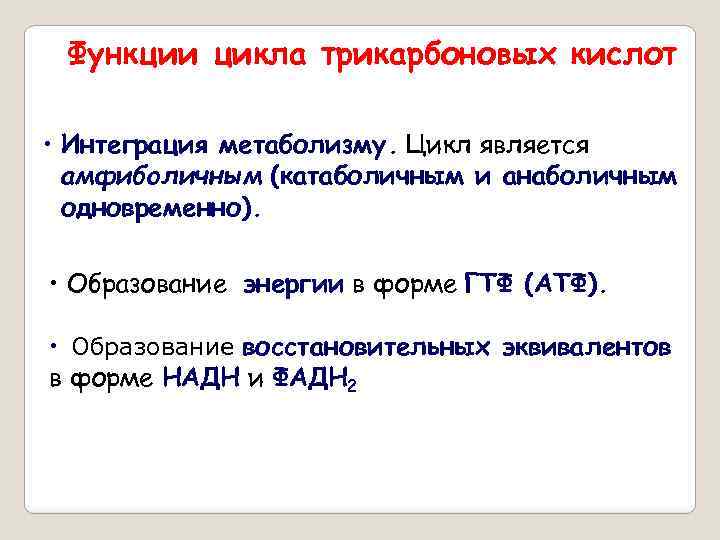 Функции цикла трикарбоновых кислот

• Интеграция метаболизму. Цикл является амфиболичным (катаболичным и анаболичным одновременно).

• Образование энергии в форме ГТФ (АТФ).

• Образование восстановительных эквивалентов в форме НАДН и ФАДН$_2$